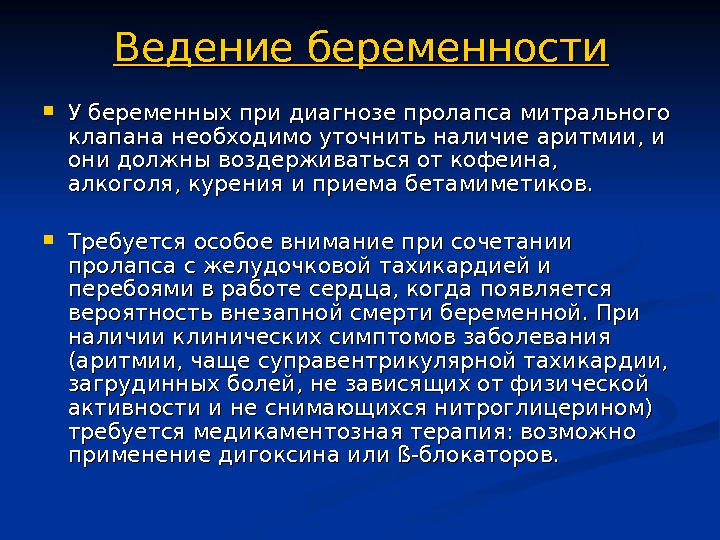 Ведение беременности

У беременных при диагнозе пролапса митрального клапана необходимо уточнить наличие аритмии, и они должны воздерживаться от кофеина, алкоголя, курения и приема бетамиметиков.

Требуется особое внимание при сочетании пролапса с желудочковой тахикардией и перебоями в работе сердца, когда появляется вероятность внезапной смерти беременной. При наличии клинических симптомов заболевания (аритмии, чаще суправентрикулярной тахикардии, загрудинных болей, не зависящих от физической активности и не снимающихся нитроглицерином) требуется медикаментозная терапия: возможно применение дигоксина или ß-блокаторов.